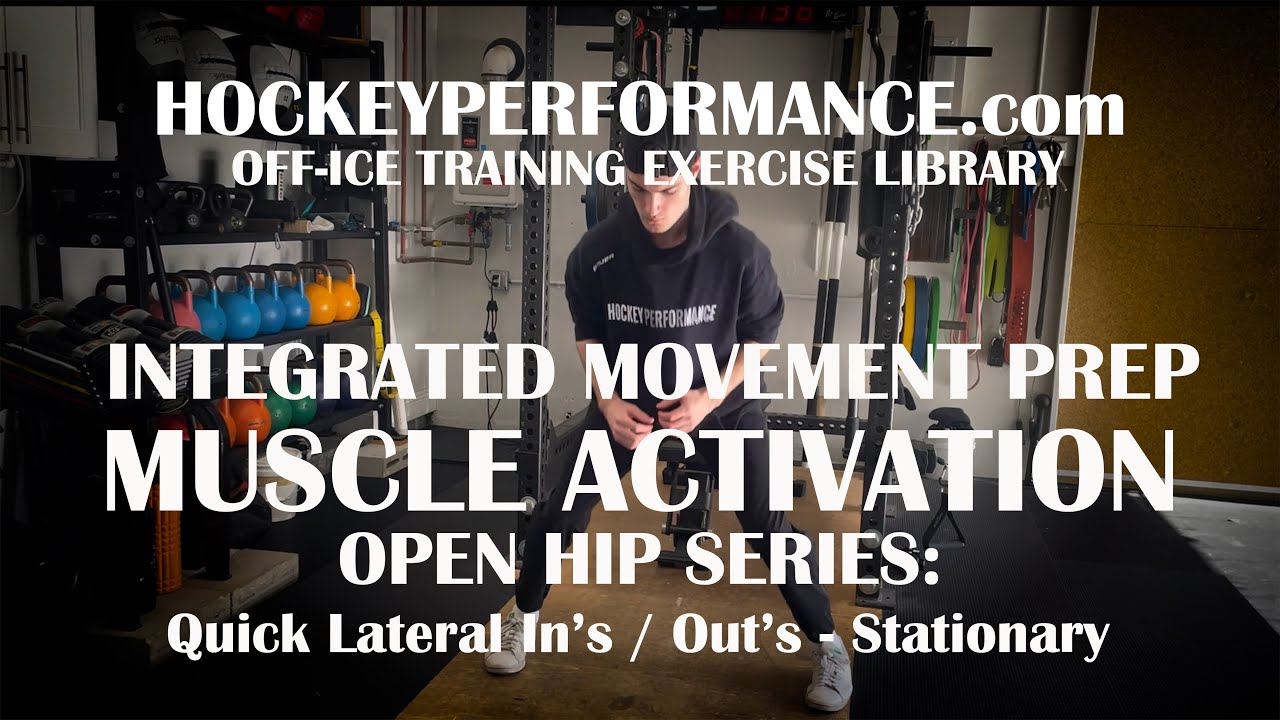 HOCKEYPERFORMANCE.com
OFF-ICE TRAINING EXERCISE LIBRARY

HOCKEYPERFORMANCE

INTEGRATED MOVEMENT PREP
MUSCLE ACTIVATION
OPEN HIP SERIES:
Quick Lateral In's / Out's - Stationary